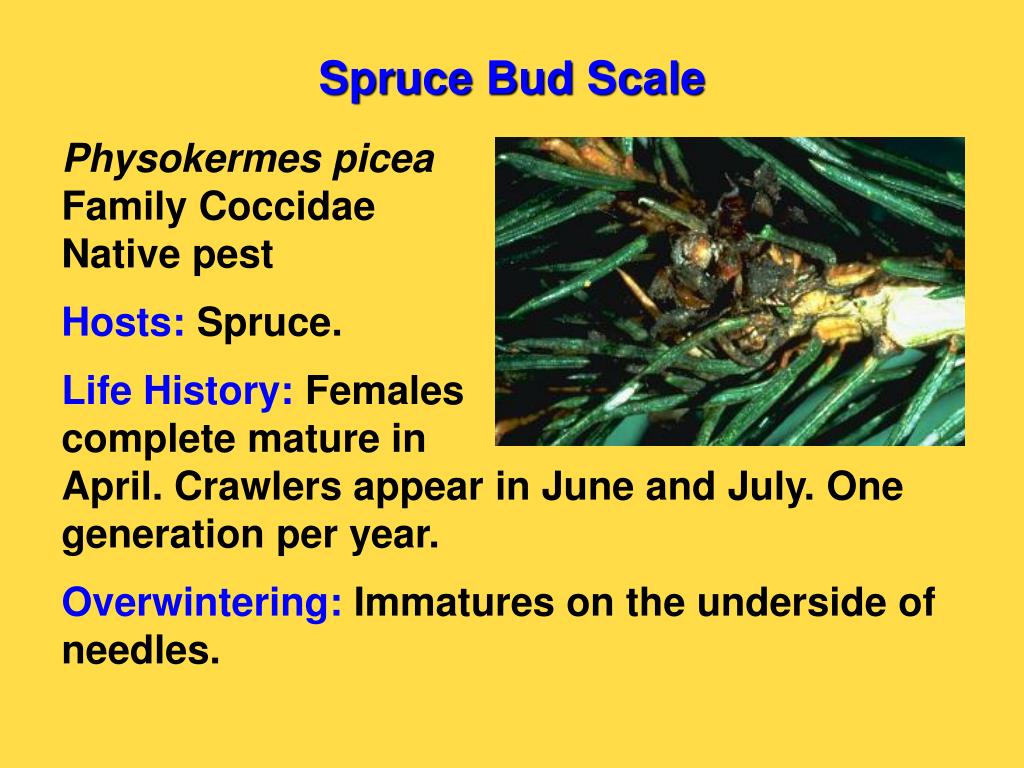 Spruce Bud Scale

Physokermes picea
Family Coccidae
Native pest

Hosts: Spruce.

Life History: Females complete mature in April. Crawlers appear in June and July. One generation per year.

Overwintering: Immatures on the underside of needles.